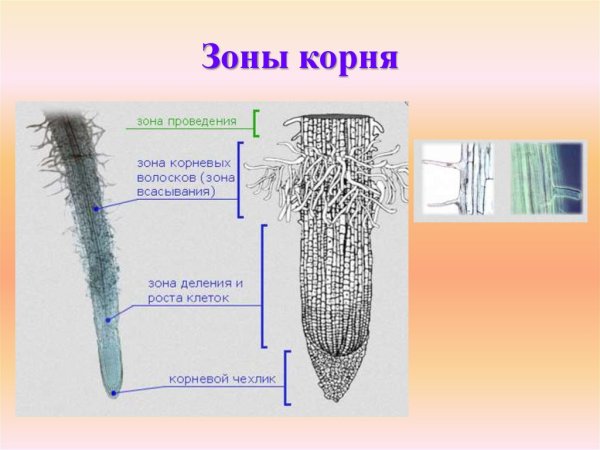 Зоны корня

зона проведения

зона корневых волосков (зона всасывания)

зона деления и роста клеток

корневой чехлик